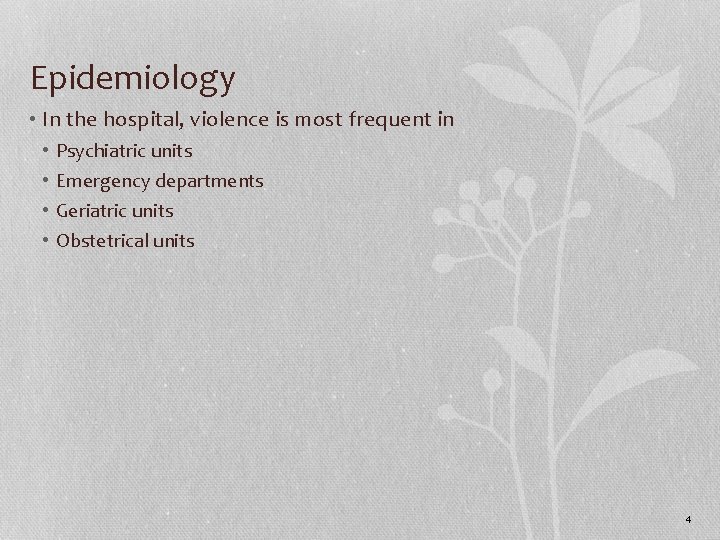 Epidemiology

• In the hospital, violence is most frequent in
  • Psychiatric units
  • Emergency departments
  • Geriatric units
  • Obstetrical units

4